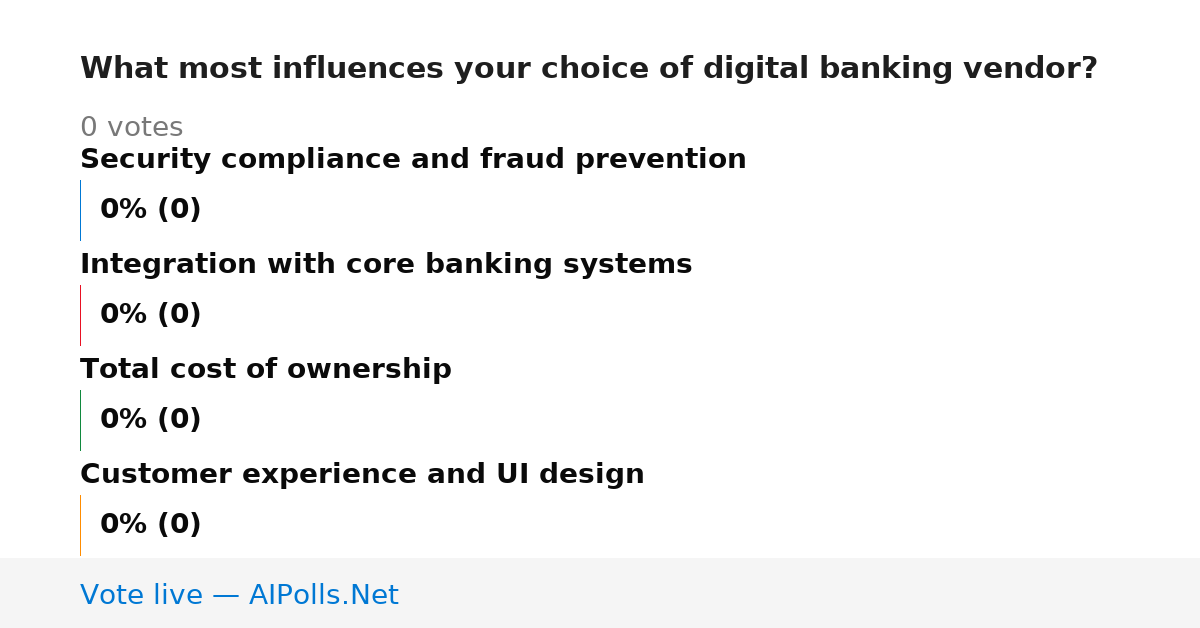 What most influences your choice of digital banking vendor?

0 votes

Security compliance and fraud prevention

0% (0)

Integration with core banking systems

0% (0)

Total cost of ownership

0% (0)

Customer experience and UI design

0% (0)

Vote live — AIPolls.Net